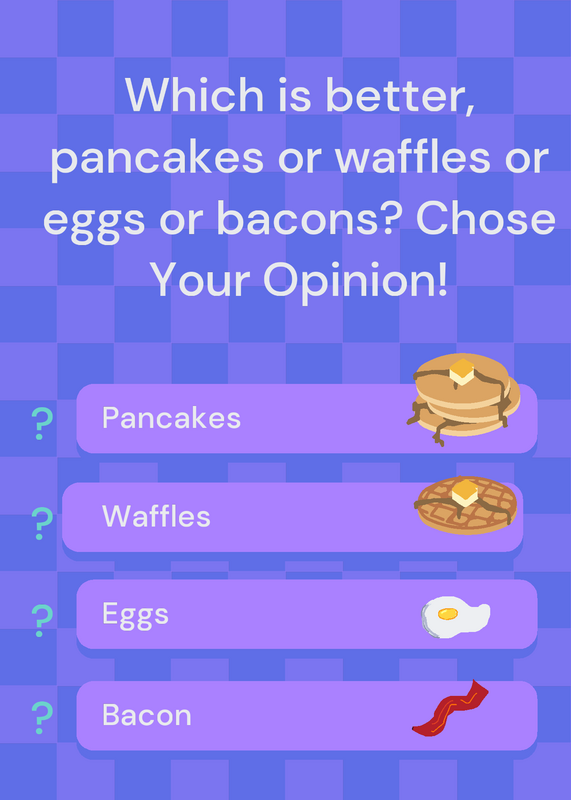 Which is better, pancakes or waffles or eggs or bacons? Chose Your Opinion!

? Pancakes

? Waffles

? Eggs

? Bacon